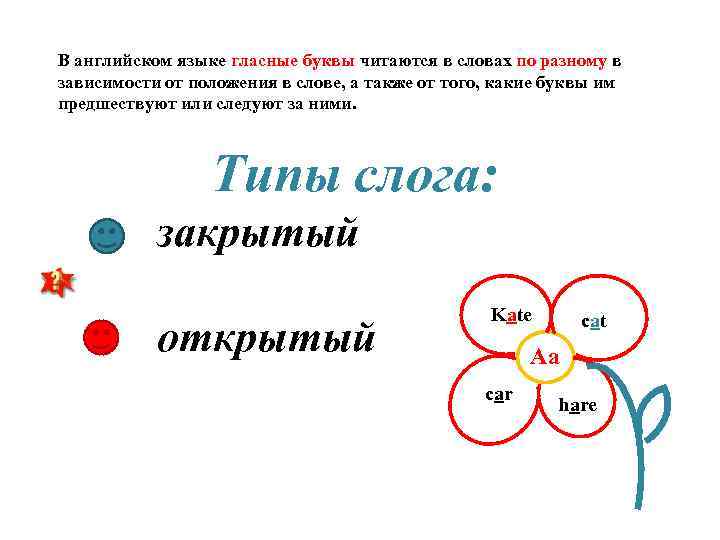 В английском языке гласные буквы читаются в словах по разному в зависимости от положения в слове, а также от того, какие буквы им предшествуют или следуют за ними.

Типы слога:

закрытый

?

открытый

Kate

cat

Aa

car

hare